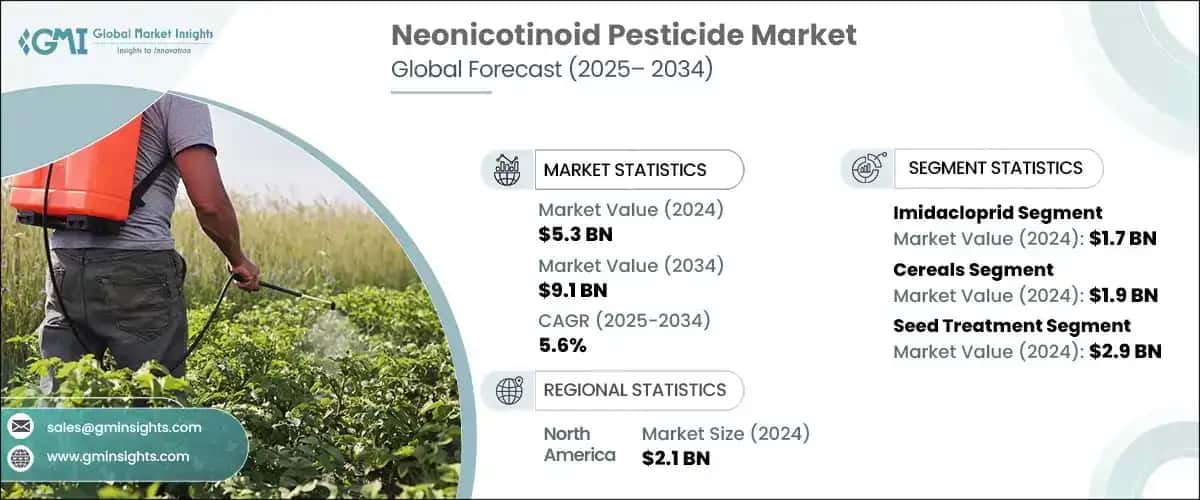 GMI Global Market Insights
Insights to Innovation

Neonicotinoid Pesticide Market
Global Forecast (2025– 2034)

MARKET STATISTICS

Market Value (2024)
$5.3 BN

Market Value (2034)
$9.1 BN

CAGR (2025-2034)
5.6%

REGIONAL STATISTICS

North America

Market Size (2024)
$2.1 BN

SEGMENT STATISTICS

Imidacloprid Segment
Market Value (2024): $1.7 BN

Cereals Segment
Market Value (2024): $1.9 BN

Seed Treatment Segment
Market Value (2024): $2.9 BN

sales@gminsights.com

www.gminsights.com